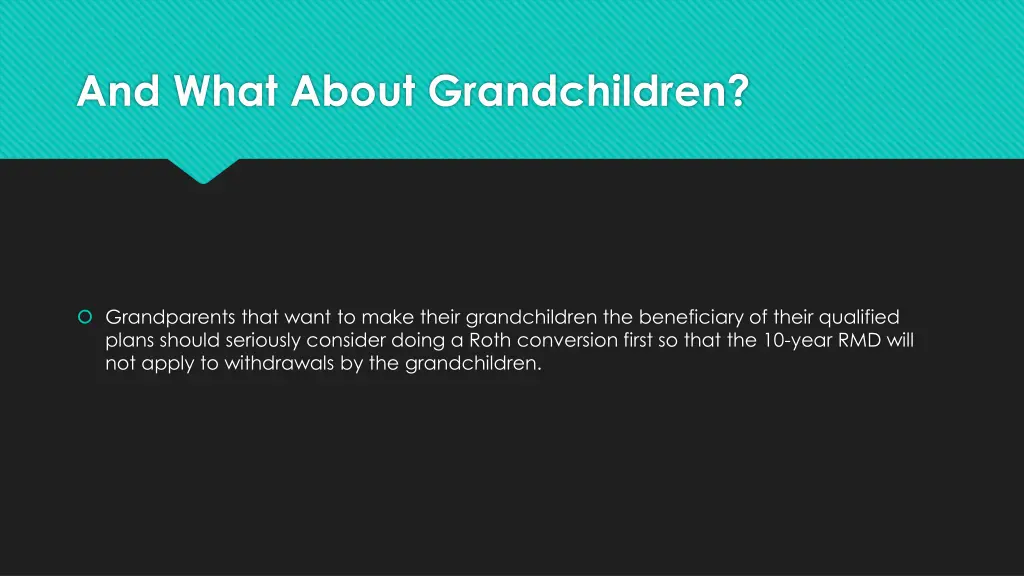 And What About Grandchildren?

Grandparents that want to make their grandchildren the beneficiary of their qualified plans should seriously consider doing a Roth conversion first so that the 10-year RMD will not apply to withdrawals by the grandchildren.